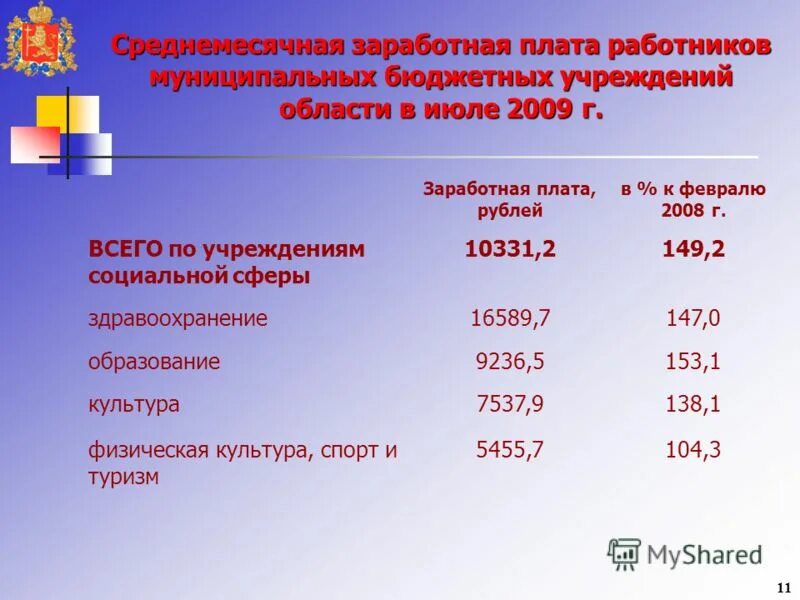 Среднемесячная заработная плата работников муниципальных бюджетных учреждений области в июле 2009 г.

| | Заработная плата, рублей | в % к февралю 2008 г. |
|---|---|---|
| ВСЕГО по учреждениям социальной сферы | 10331,2 | 149,2 |
| здравоохранение | 16589,7 | 147,0 |
| образование | 9236,5 | 153,1 |
| культура | 7537,9 | 138,1 |
| физическая культура, спорт и туризм | 5455,7 | 104,3 |

MyShared

11